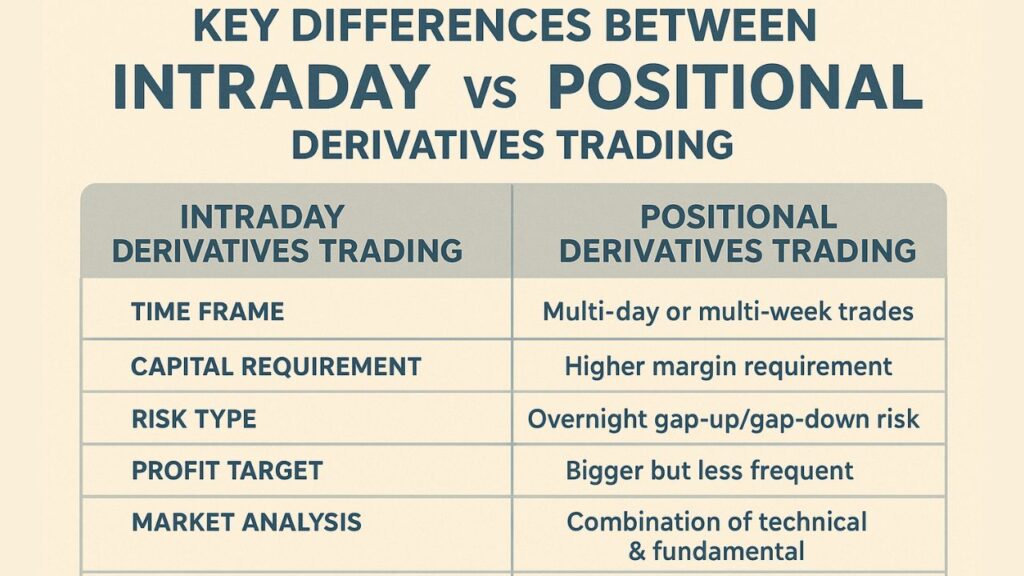 KEY DIFFERENCES BETWEEN
INTRADAY vs POSITIONAL
DERIVATIVES TRADING

| INTRADAY DERIVATIVES TRADING | POSITIONAL DERIVATIVES TRADING |
|---|---|
| TIME FRAME | Multi-day or multi-week trades |
| CAPITAL REQUIREMENT | Higher margin requirement |
| RISK TYPE | Overnight gap-up/gap-down risk |
| PROFIT TARGET | Bigger but less frequent |
| MARKET ANALYSIS | Combination of technical & fundamental |